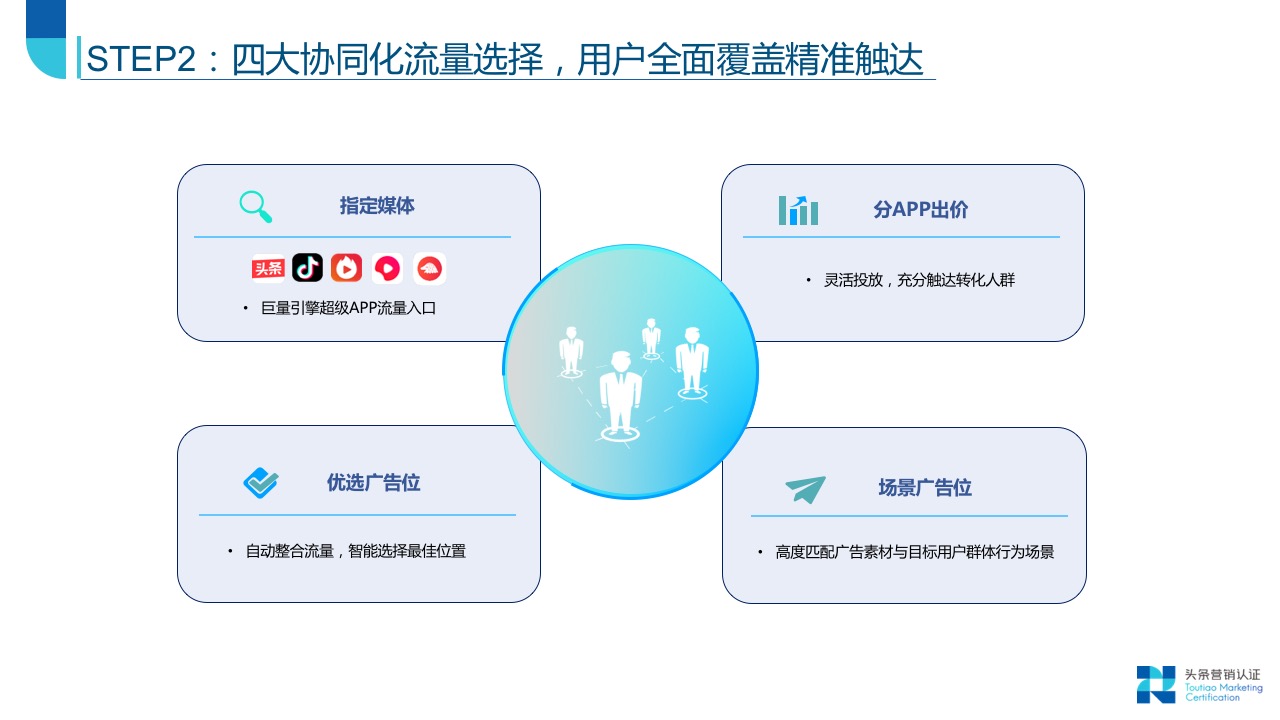 STEP2：四大协同化流量选择，用户全面覆盖精准触达

指定媒体

头条

• 巨量引擎超级APP流量入口

分APP出价

• 灵活投放，充分触达转化人群

优选广告位

• 自动整合流量，智能选择最佳位置

场景广告位

• 高度匹配广告素材与目标用户群体行为场景

头条营销认证
Toutiao Marketing Certification